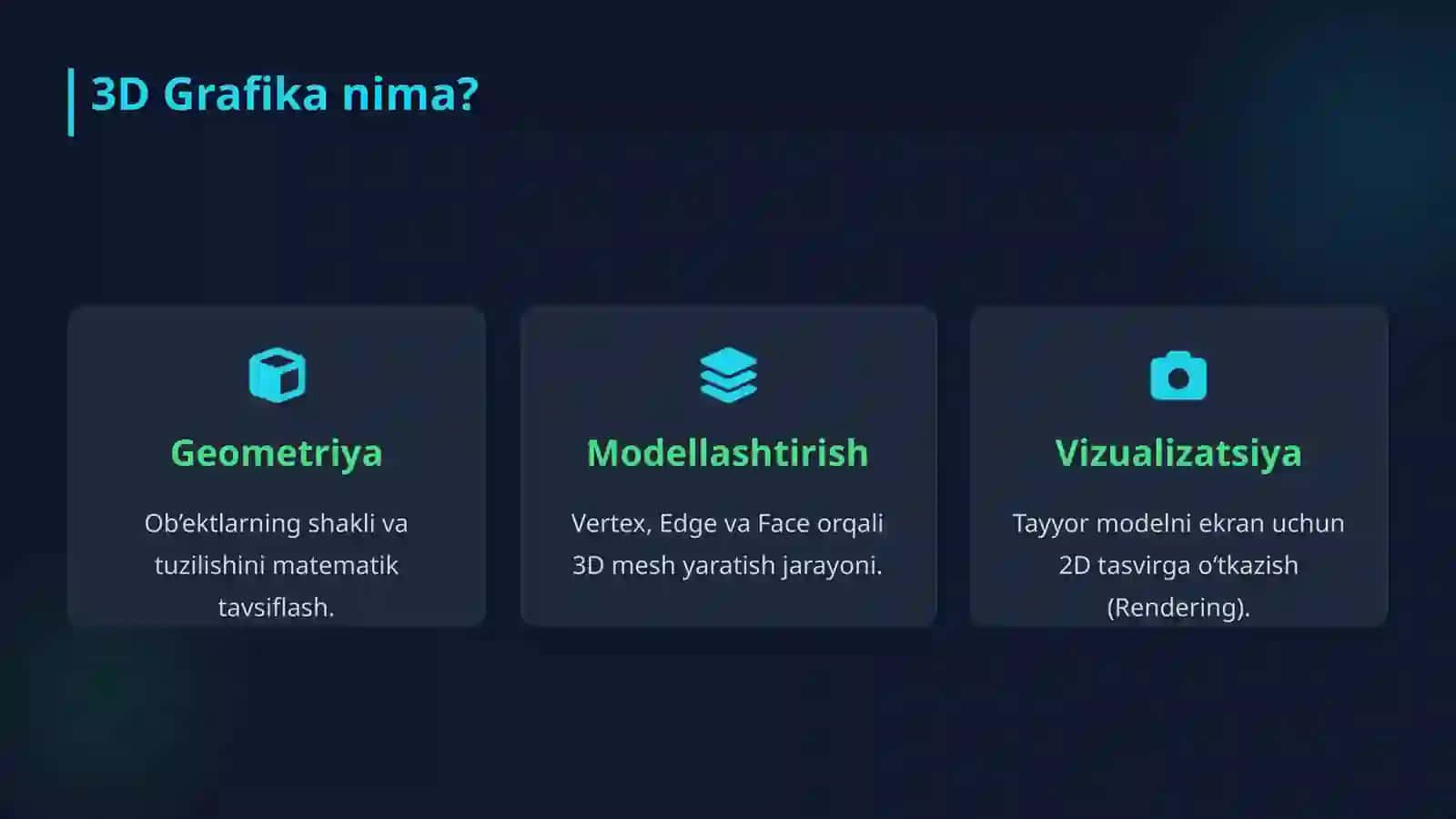 3D Grafika nima?

Geometriya

Ob’ektlarning shakli va tuzilishini matematik tavsiflash.

Modellashtirish

Vertex, Edge va Face orqali 3D mesh yaratish jarayoni.

Vizualizatsiya

Tayyor modelni ekran uchun 2D tasvirga o‘tkazish (Rendering).